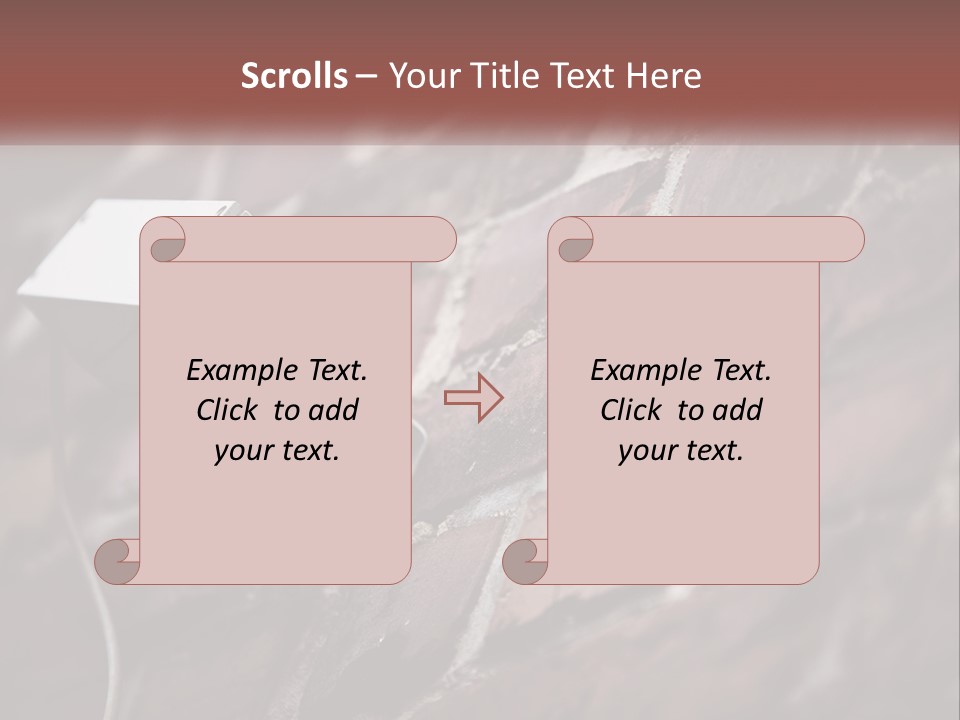 Scrolls – Your Title Text Here

Example Text. Click to add your text.

Example Text. Click to add your text.